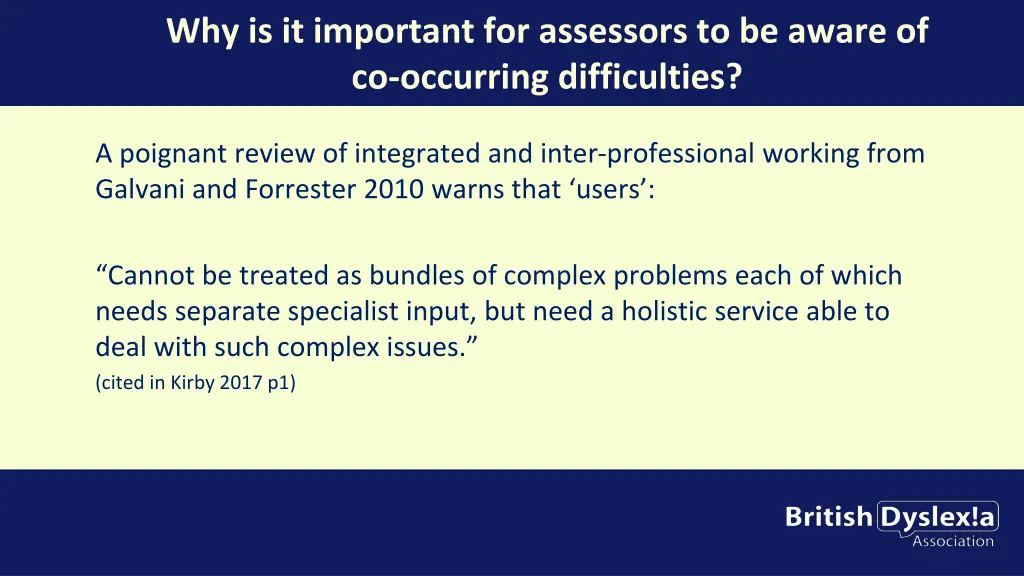 Why is it important for assessors to be aware of co-occurring difficulties?

A poignant review of integrated and inter-professional working from Galvani and Forrester 2010 warns that ‘users’:

“Cannot be treated as bundles of complex problems each of which needs separate specialist input, but need a holistic service able to deal with such complex issues.”
(cited in Kirby 2017 p1)

British Dyslex!a Association